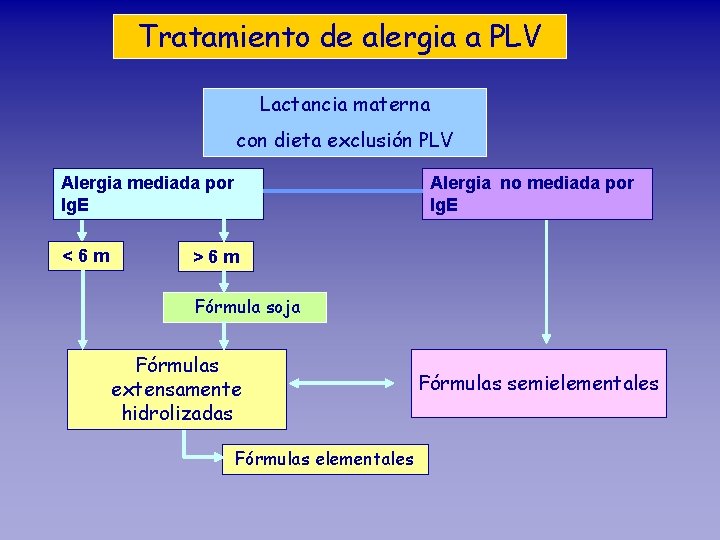 Tratamiento de alergia a PLV

Lactancia materna
con dieta exclusión PLV

Alergia mediada por IgE

Alergia no mediada por IgE

< 6 m

> 6 m

Fórmula soja

Fórmulas extensamente hidrolizadas

Fórmulas semielementales

Fórmulas elementales